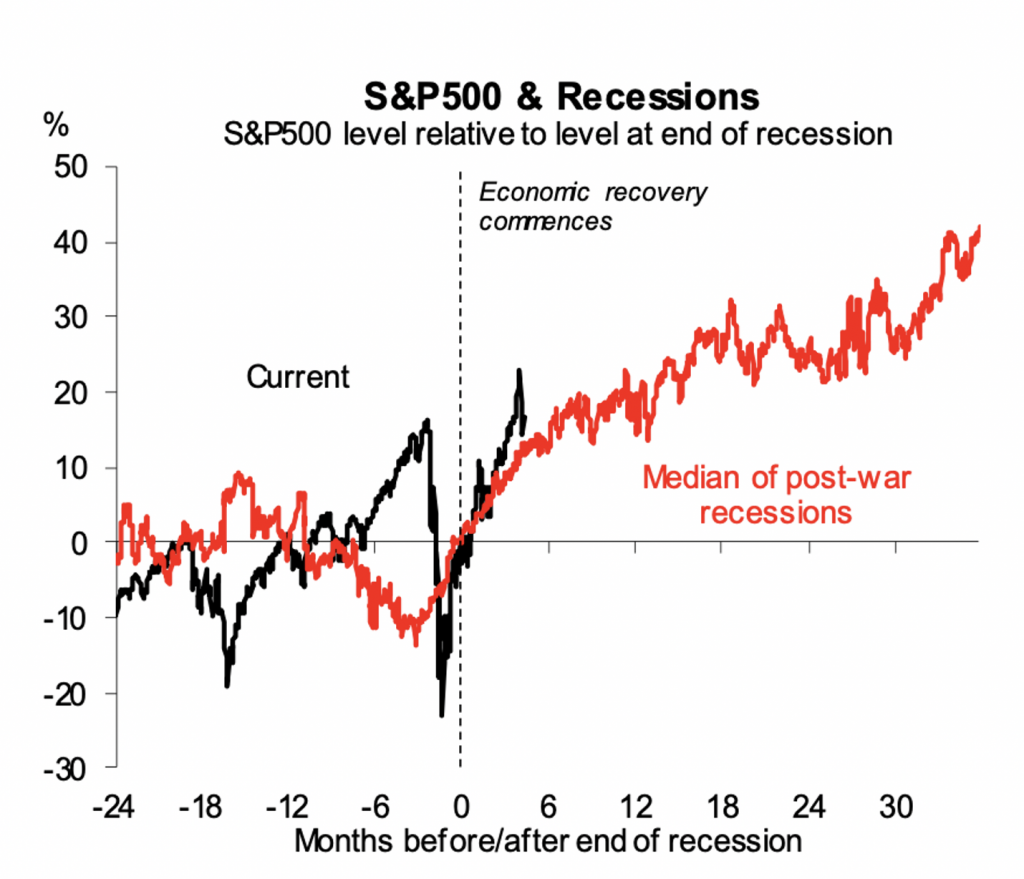 S&P500 & Recessions
S&P500 level relative to level at end of recession

%

50
40
30
20
10
0
-10
-20
-30

Economic recovery commences

Current

Median of post-war recessions

-24
-18
-12
-6
0
6
12
18
24
30

Months before/after end of recession